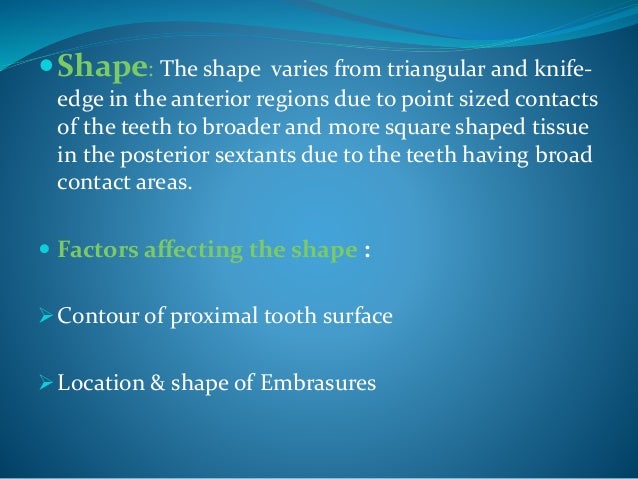 Shape: The shape varies from triangular and knife-edge in the anterior regions due to point sized contacts of the teeth to broader and more square shaped tissue in the posterior sextants due to the teeth having broad contact areas.

Factors affecting the shape :

Contour of proximal tooth surface

Location & shape of Embrasures